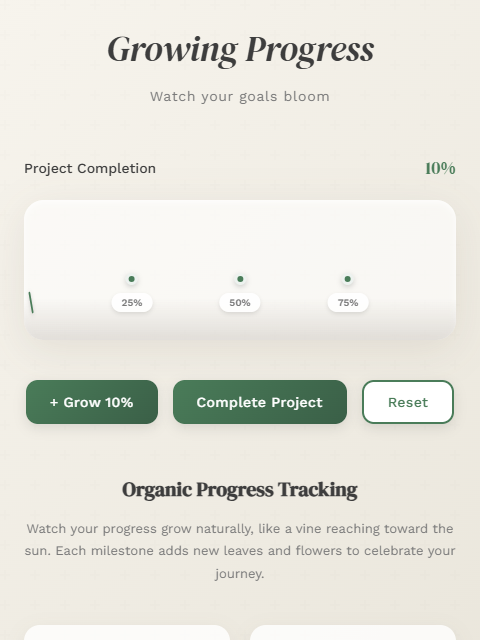 Growing Progress

Watch your goals bloom

Project Completion

10%

25%

50%

75%

+ Grow 10%

Complete Project

Reset

Organic Progress Tracking

Watch your progress grow naturally, like a vine reaching toward the sun. Each milestone adds new leaves and flowers to celebrate your journey.